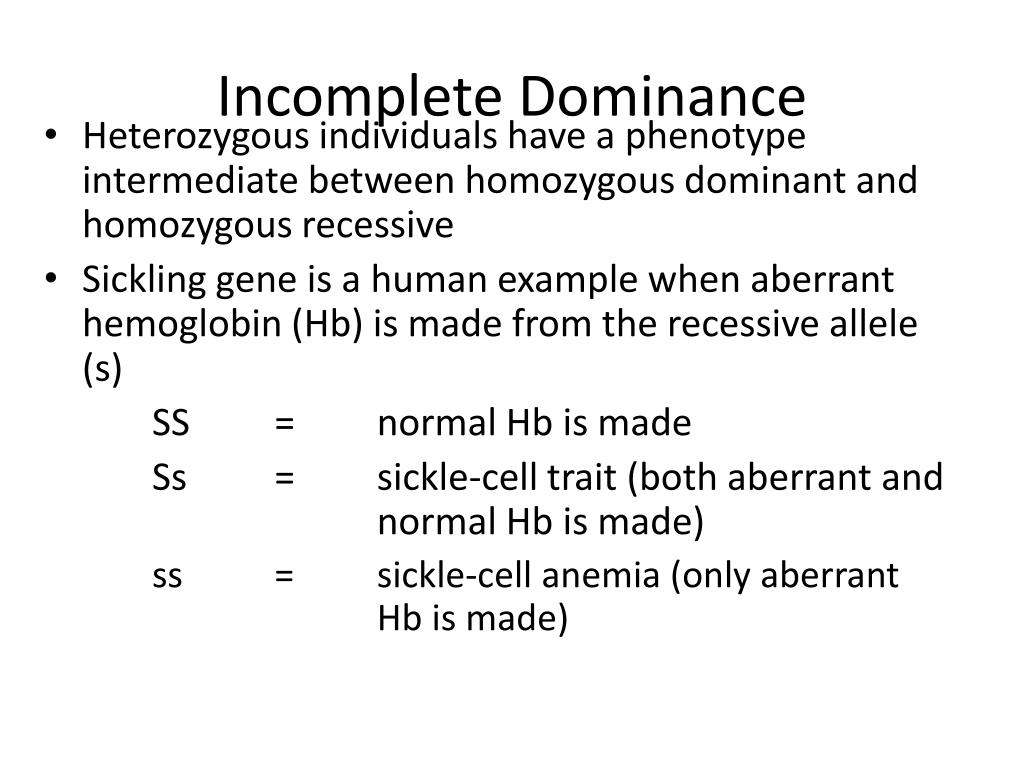 Incomplete Dominance

• Heterozygous individuals have a phenotype intermediate between homozygous dominant and homozygous recessive

• Sickling gene is a human example when aberrant hemoglobin (Hb) is made from the recessive allele (s)

SS = normal Hb is made

Ss = sickle-cell trait (both aberrant and normal Hb is made)

ss = sickle-cell anemia (only aberrant Hb is made)